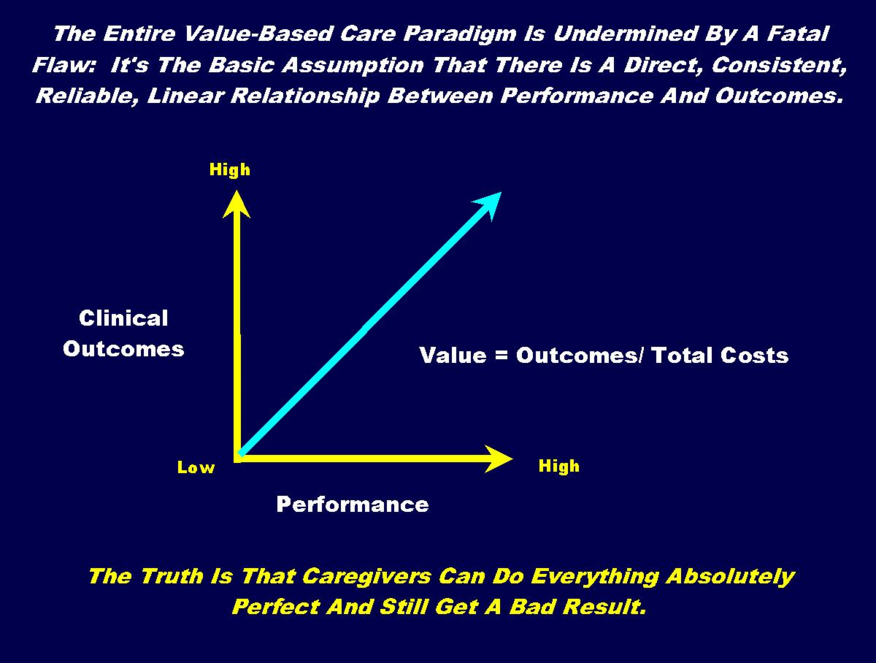 The Entire Value-Based Care Paradigm Is Undermined By A Fatal Flaw: It's The Basic Assumption That There Is A Direct, Consistent, Reliable, Linear Relationship Between Performance And Outcomes.

High

Clinical Outcomes

Value = Outcomes/ Total Costs

Low

High

Performance

The Truth Is That Caregivers Can Do Everything Absolutely Perfect And Still Get A Bad Result.